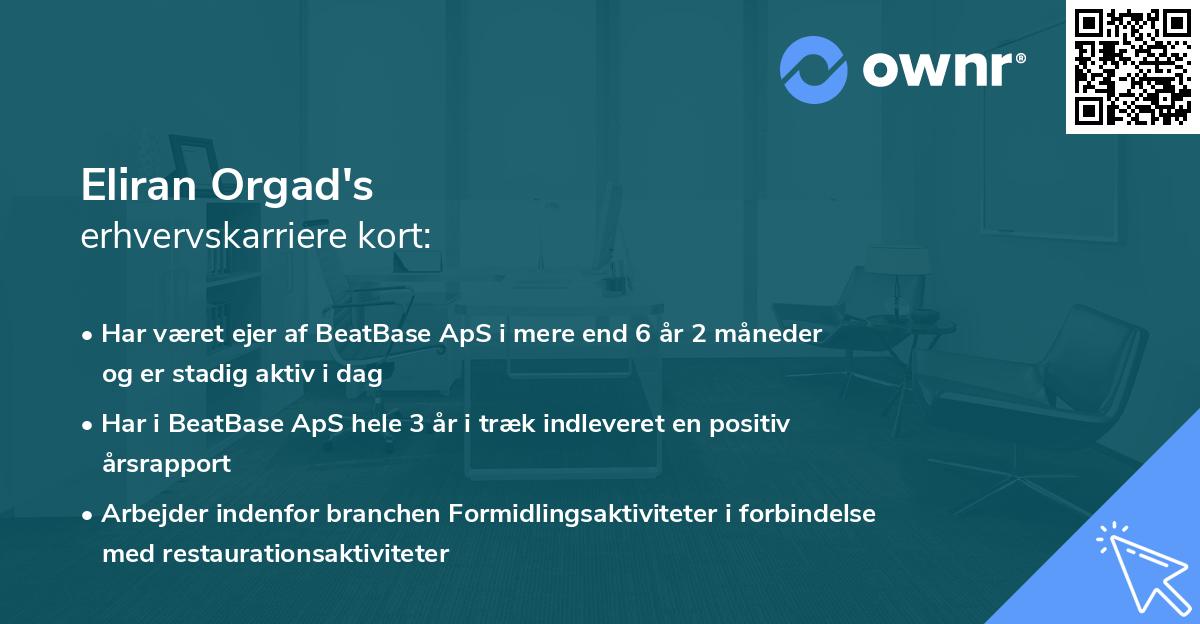 ownr®

Eliran Orgad's
erhvervskarriere kort:

• Har været ejer af BeatBase ApS i mere end 6 år 2 måneder og er stadig aktiv i dag
• Har i BeatBase ApS hele 3 år i træk indleveret en positiv årsrapport
• Arbejder indenfor branchen Formidlingsaktiviteter i forbindelse med restaurationsaktiviteter